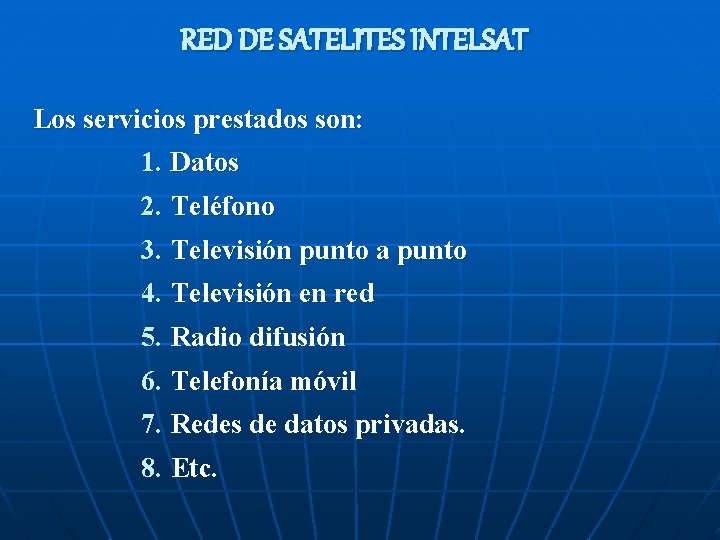 RED DE SATELITES INTELSAT

Los servicios prestados son:

1. Datos
2. Teléfono
3. Televisión punto a punto
4. Televisión en red
5. Radio difusión
6. Telefonía móvil
7. Redes de datos privadas.
8. Etc.